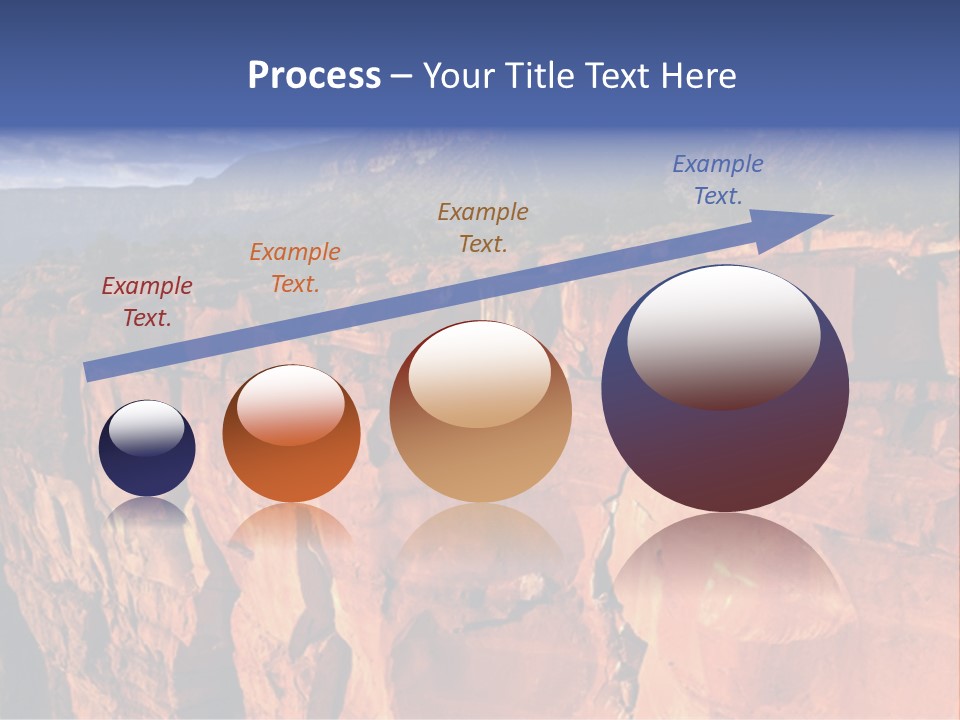 Process – Your Title Text Here

Example Text.

Example Text.

Example Text.

Example Text.